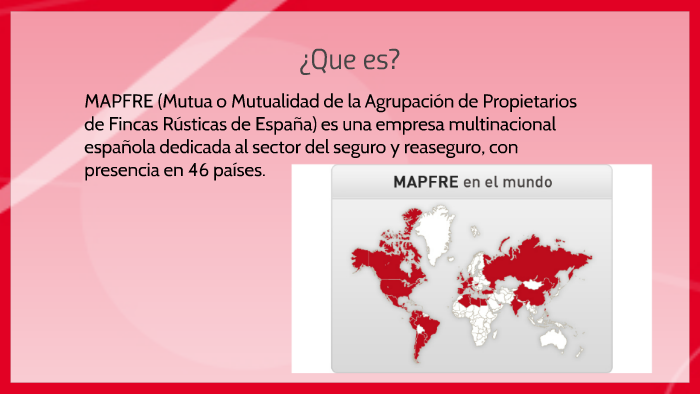 ¿Que es?

MAPFRE (Mutua o Mutualidad de la Agrupación de Propietarios de Fincas Rústicas de España) es una empresa multinacional española dedicada al sector del seguro y reaseguro, con presencia en 46 países.

MAPFRE en el mundo